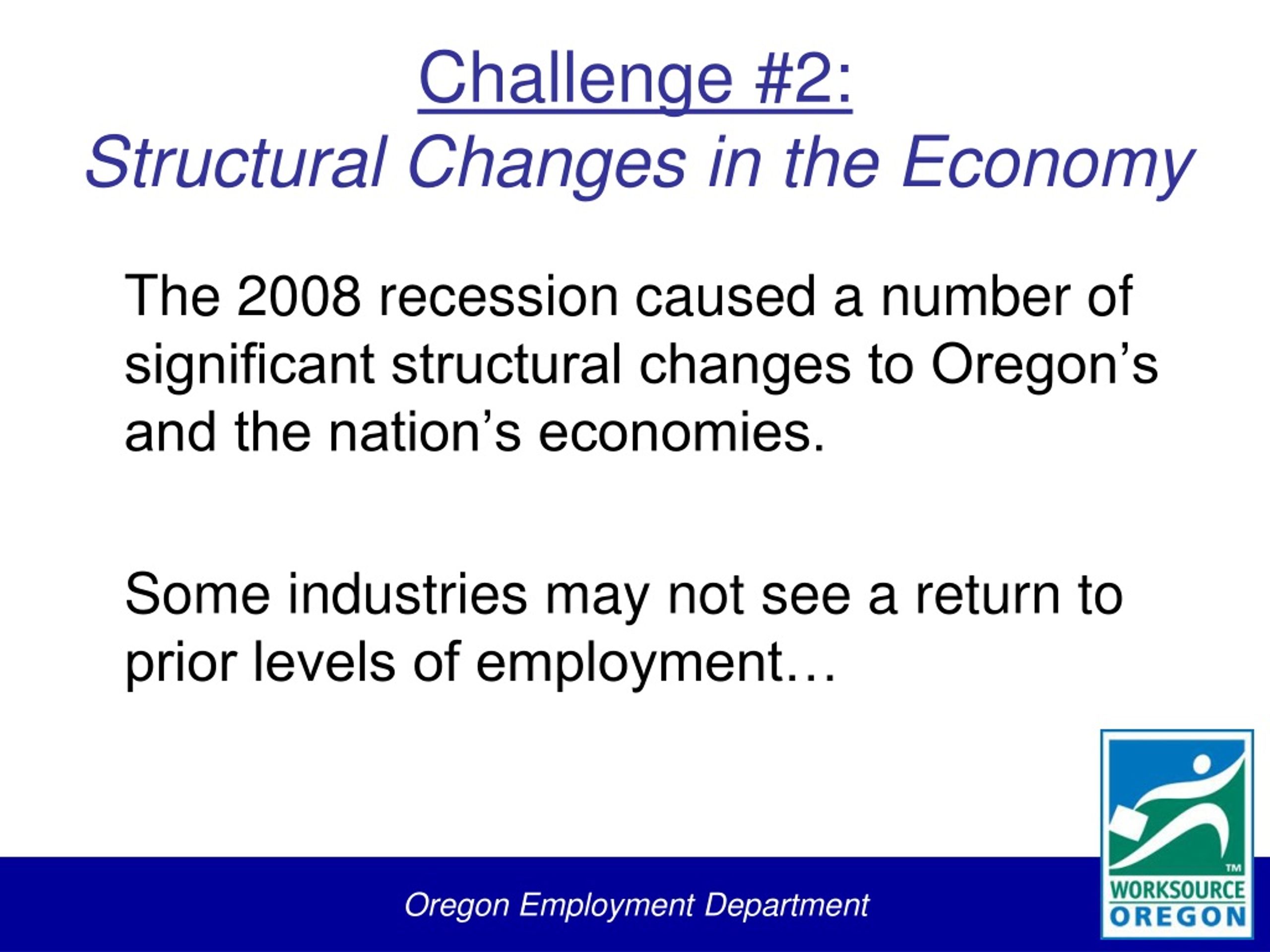 Challenge #2:
Structural Changes in the Economy

The 2008 recession caused a number of significant structural changes to Oregon’s and the nation’s economies.

Some industries may not see a return to prior levels of employment…

Oregon Employment Department

TM
WORKSOURCE
OREGON